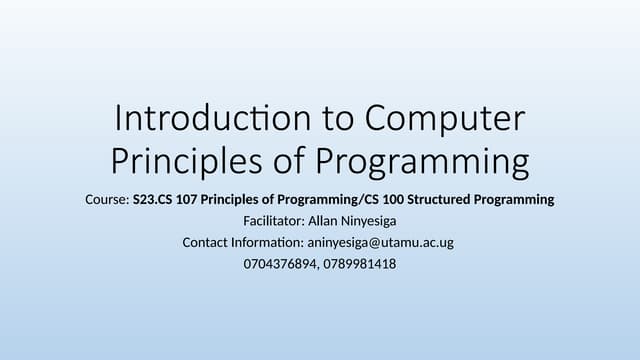 Introduction to Computer Principles of Programming

Course: S23.CS 107 Principles of Programming/CS 100 Structured Programming

Facilitator: Allan Ninyesiga

Contact Information: aninyesiga@utamu.ac.ug

0704376894, 0789981418